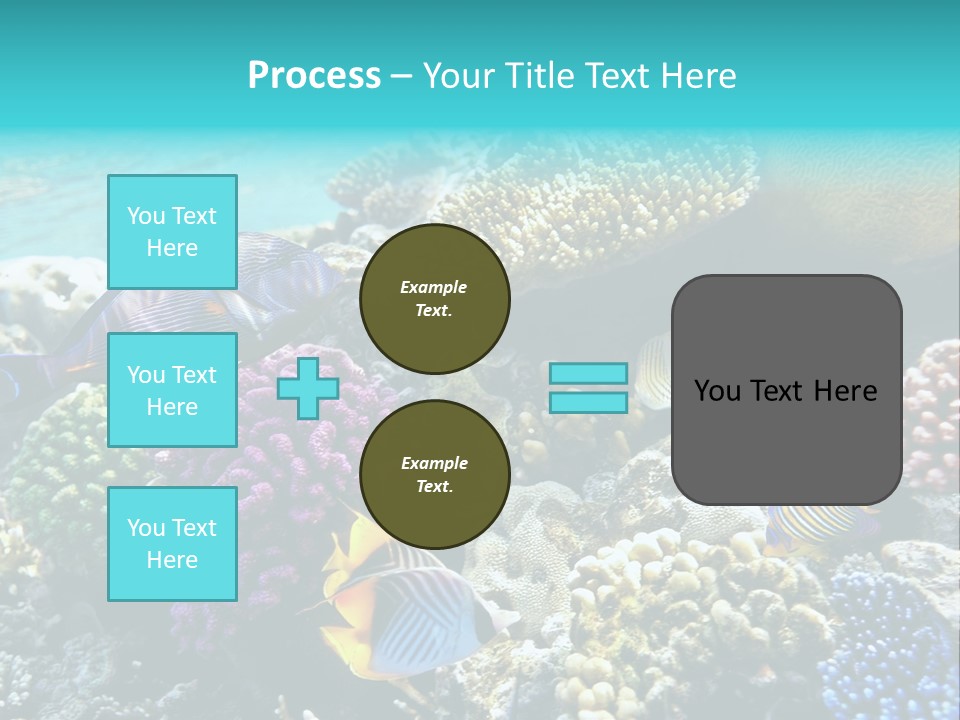 Process – Your Title Text Here

You Text Here

You Text Here

You Text Here

Example Text.

Example Text.

You Text Here